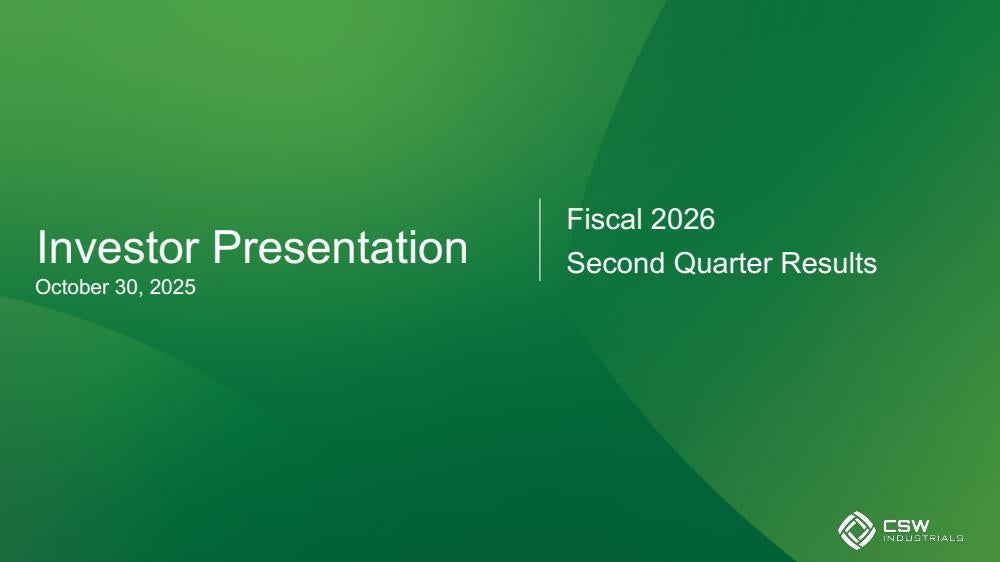 Investor Presentation
October 30, 2025

Fiscal 2026
Second Quarter Results

CSW
INDUSTRIALS